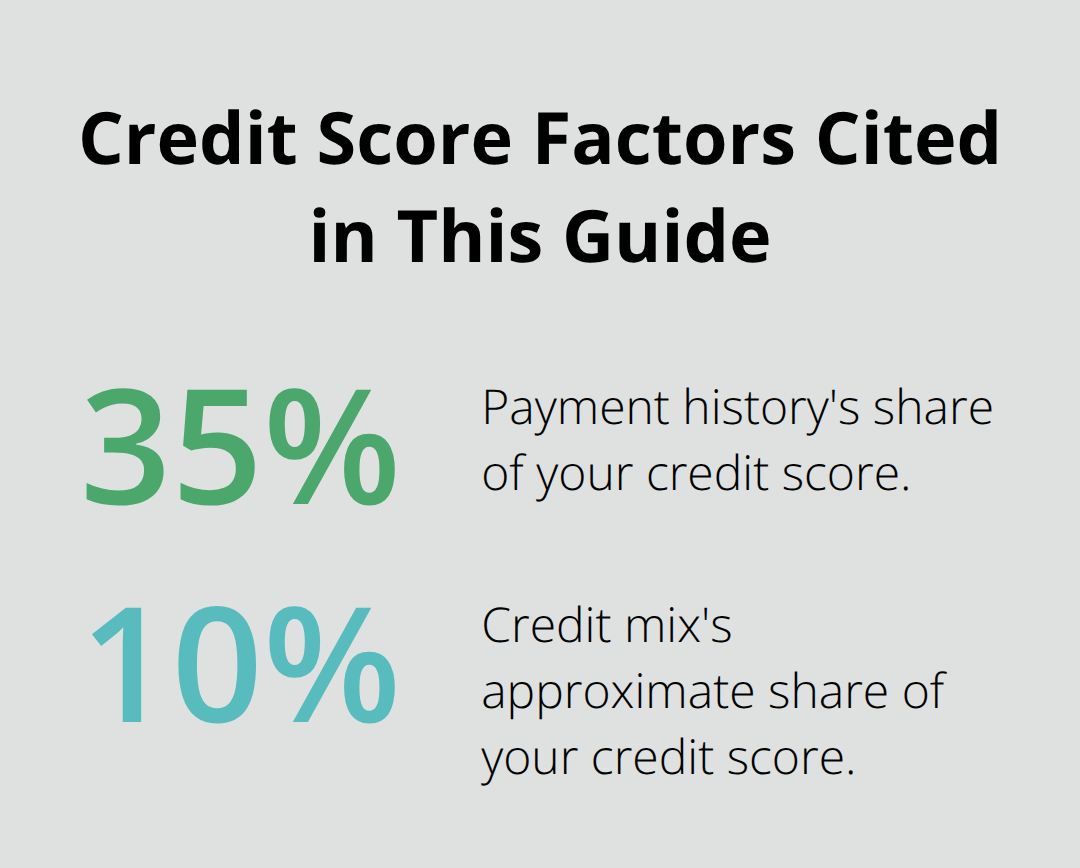 Credit Score Factors Cited in This Guide

35%

Payment history's share of your credit score.

10%

Credit mix's approximate share of your credit score.